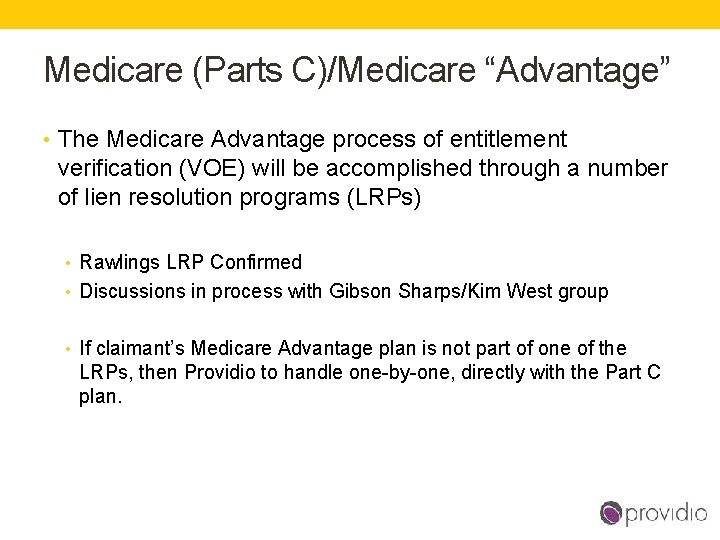 Medicare (Parts C)/Medicare “Advantage”

• The Medicare Advantage process of entitlement verification (VOE) will be accomplished through a number of lien resolution programs (LRPs)

• Rawlings LRP Confirmed
• Discussions in process with Gibson Sharps/Kim West group

• If claimant’s Medicare Advantage plan is not part of one of the LRPs, then Providio to handle one-by-one, directly with the Part C plan.

providio